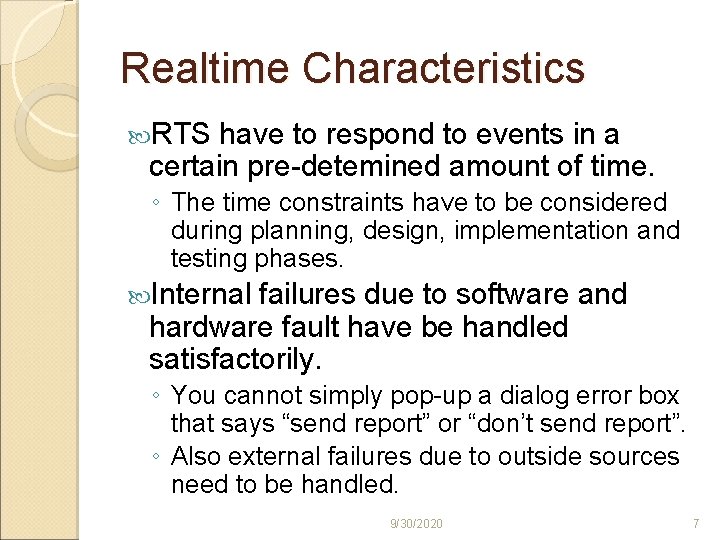 Realtime Characteristics

RTS have to respond to events in a certain pre-detemined amount of time.

◦ The time constraints have to be considered during planning, design, implementation and testing phases.

Internal failures due to software and hardware fault have be handled satisfactorily.

◦ You cannot simply pop-up a dialog error box that says “send report” or “don’t send report”.

◦ Also external failures due to outside sources need to be handled.

9/30/2020

7